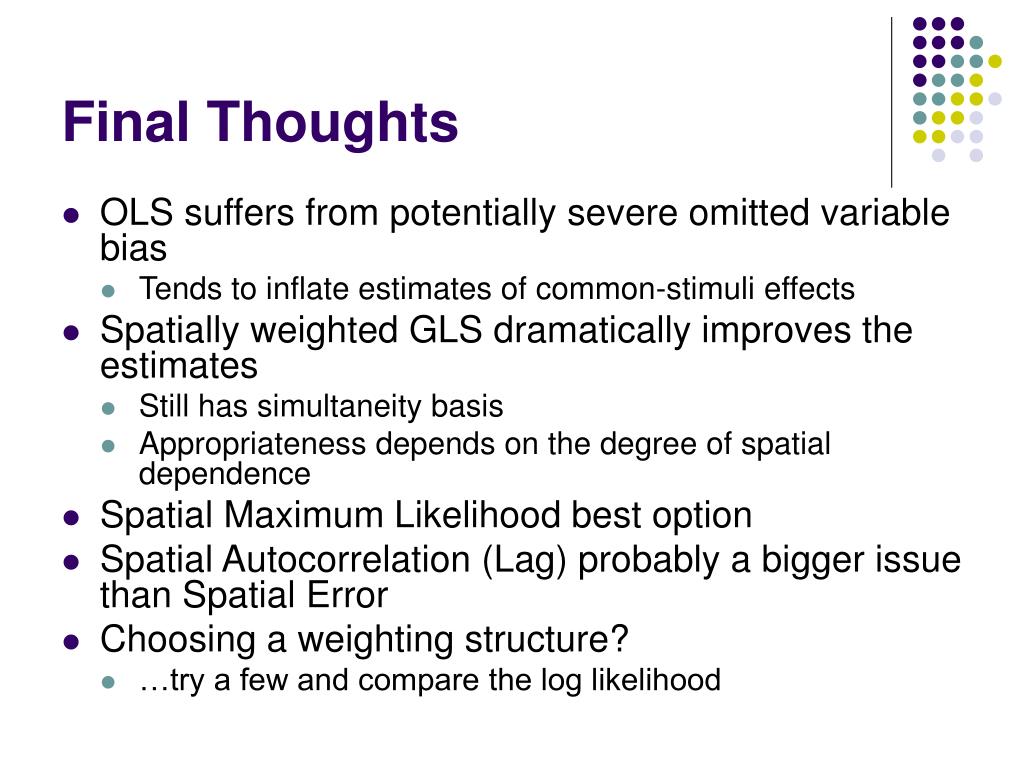 Final Thoughts

- OLS suffers from potentially severe omitted variable bias
  - Tends to inflate estimates of common-stimuli effects
- Spatially weighted GLS dramatically improves the estimates
  - Still has simultaneity basis
  - Appropriateness depends on the degree of spatial dependence
- Spatial Maximum Likelihood best option
- Spatial Autocorrelation (Lag) probably a bigger issue than Spatial Error
- Choosing a weighting structure?
  - …try a few and compare the log likelihood